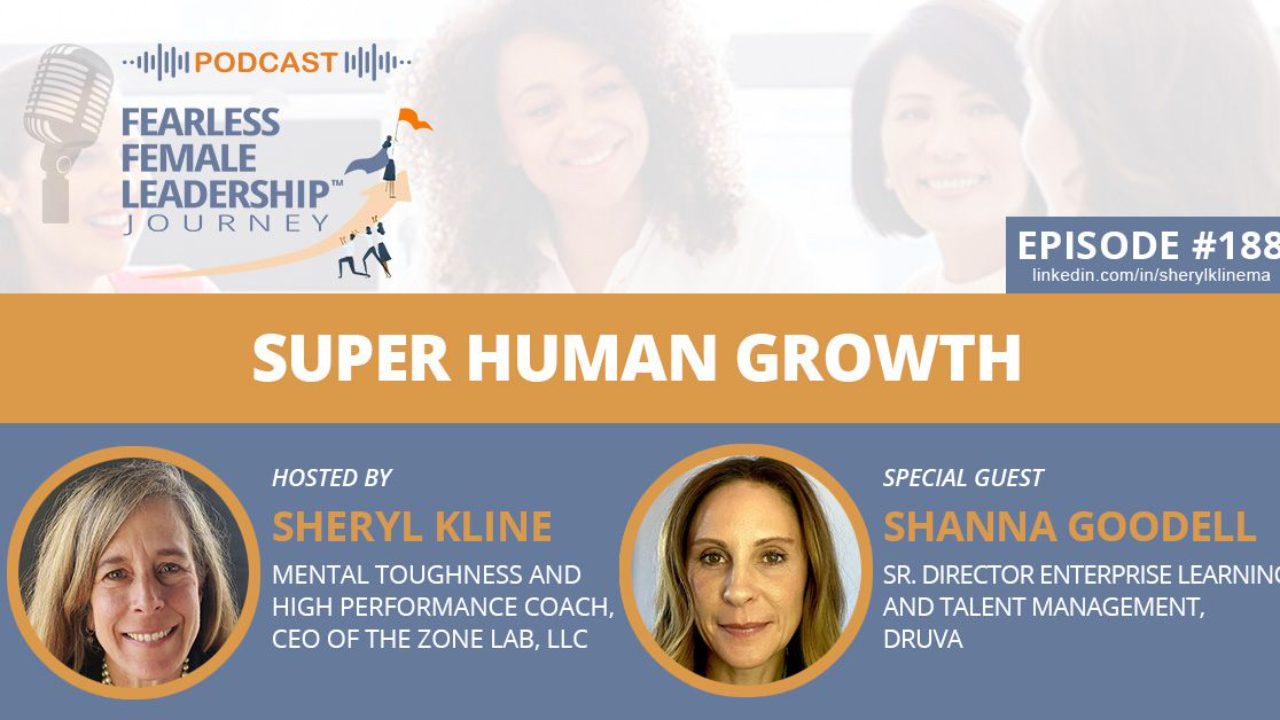 PODCAST

FEARLESS FEMALE LEADERSHIP™ JOURNEY

EPISODE #188
linkedin.com/in/sherylklinema

SUPER HUMAN GROWTH

HOSTED BY
SHERYL KLINE
MENTAL TOUGHNESS AND HIGH PERFORMANCE COACH, CEO OF THE ZONE LAB, LLC

SPECIAL GUEST
SHANNA GOODELL
SR. DIRECTOR ENTERPRISE LEARNING AND TALENT MANAGEMENT, DRUVA